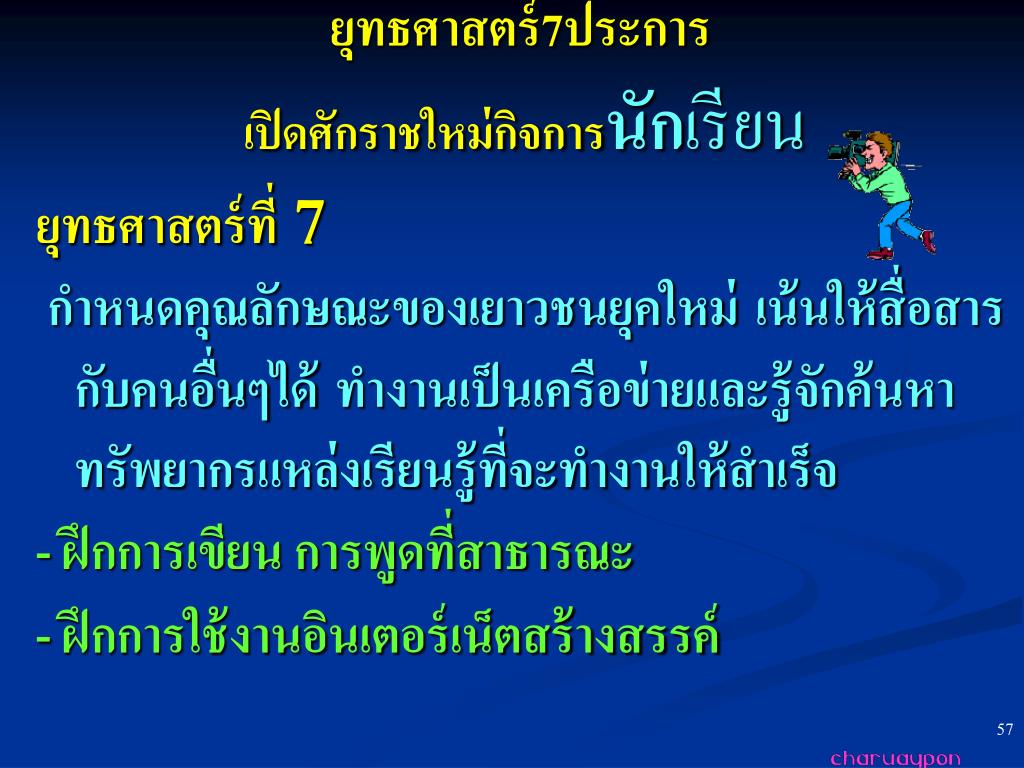 ยุทธศาสตร์7ประการ

เปิดศักราชใหม่กิจการนักเรียน

ยุทธศาสตร์ที่ 7

กำหนดคุณลักษณะของเยาวชนยุคใหม่ เน้นให้สื่อสารกับคนอื่นๆได้ ทำงานเป็นเครือข่ายและรู้จักค้นหาทรัพยากรแหล่งเรียนรู้ที่จะทำงานให้สำเร็จ

- ฝึกการเขียน การพูดที่สาธารณะ

- ฝึกการใช้งานอินเตอร์เน็ตสร้างสรรค์

57

charuaypon